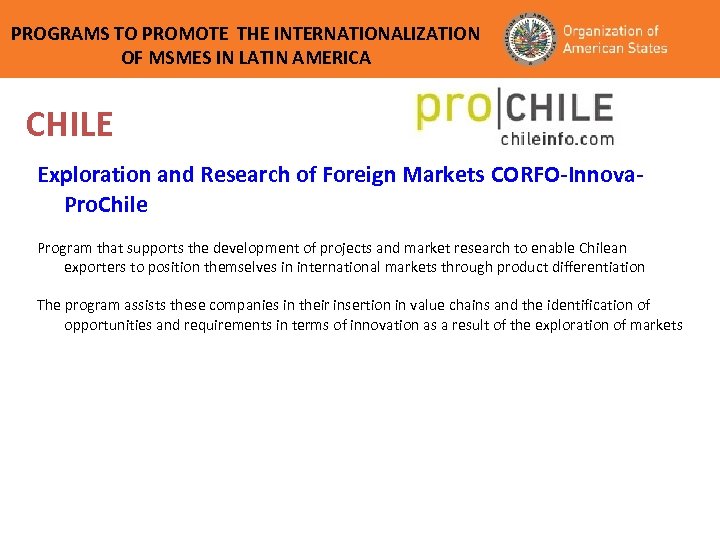 PROGRAMS TO PROMOTE THE INTERNATIONALIZATION OF MSMES IN LATIN AMERICA

Organization of American States

CHILE

pro|CHILE
chileinfo.com

Exploration and Research of Foreign Markets CORFO-Innova-ProChile

Program that supports the development of projects and market research to enable Chilean exporters to position themselves in international markets through product differentiation

The program assists these companies in their insertion in value chains and the identification of opportunities and requirements in terms of innovation as a result of the exploration of markets